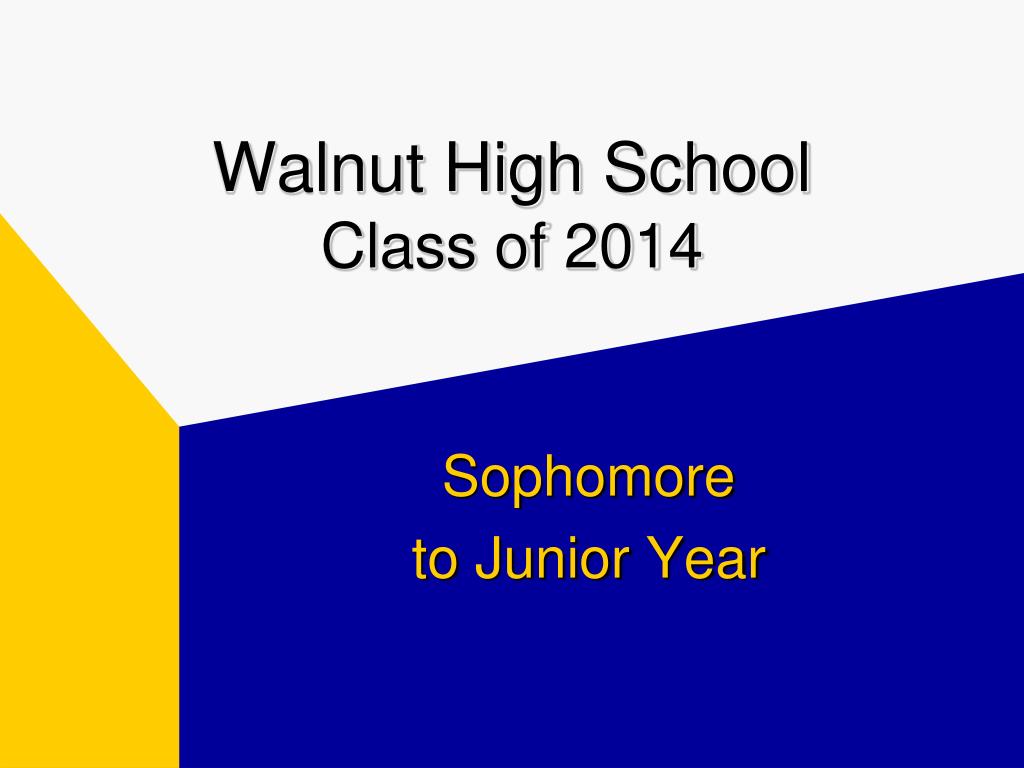 Walnut High School
Class of 2014

Sophomore
to Junior Year